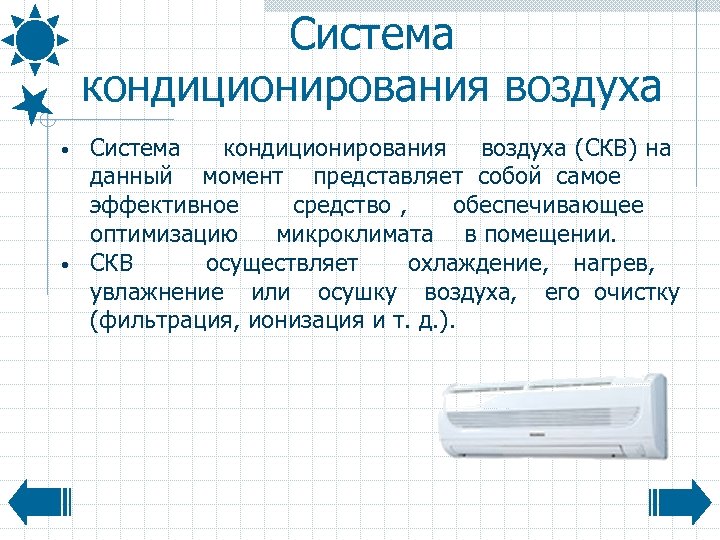 Система кондиционирования воздуха

• Система кондиционирования воздуха (СКВ) на данный момент представляет собой самое эффективное средство , обеспечивающее оптимизацию микроклимата в помещении.
• СКВ осуществляет охлаждение, нагрев, увлажнение или осушку воздуха, его очистку (фильтрация, ионизация и т. д.).